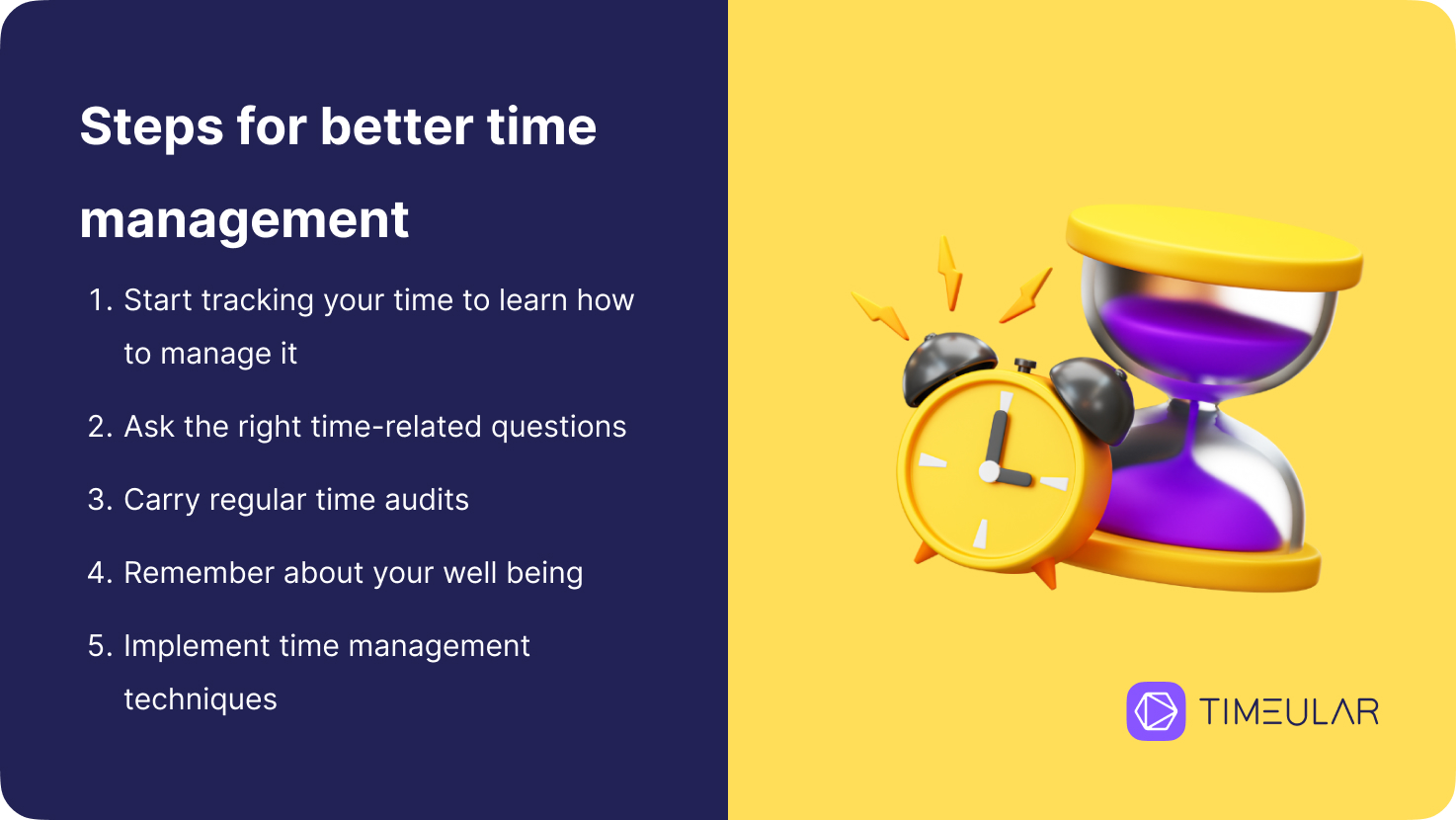 Steps for better time management

1. Start tracking your time to learn how to manage it
2. Ask the right time-related questions
3. Carry regular time audits
4. Remember about your well being
5. Implement time management techniques

TIMEULAR